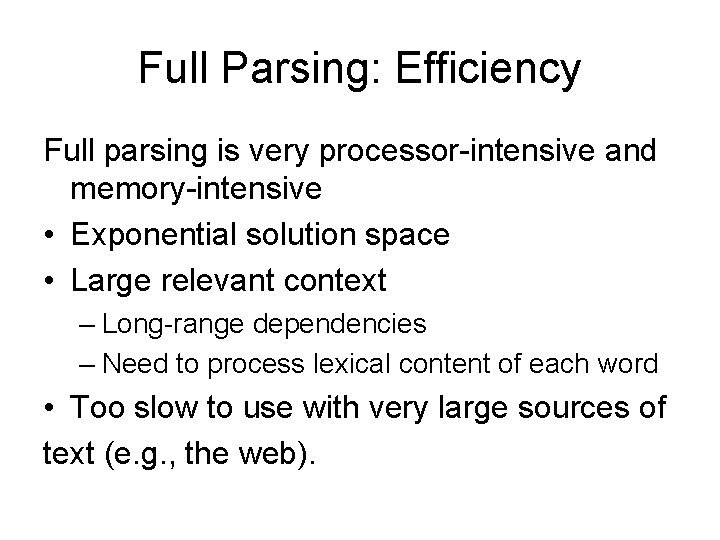 Full Parsing: Efficiency

Full parsing is very processor-intensive and memory-intensive

• Exponential solution space
• Large relevant context
– Long-range dependencies
– Need to process lexical content of each word
• Too slow to use with very large sources of text (e.g., the web).